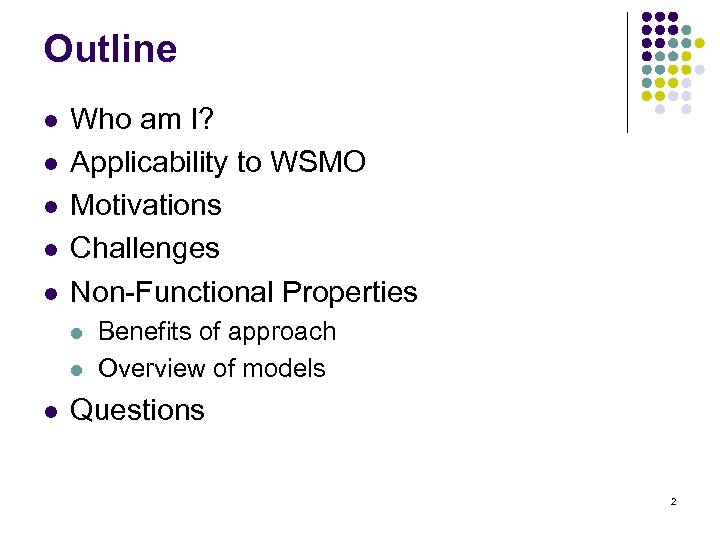 Outline

- Who am I?
- Applicability to WSMO
- Motivations
- Challenges
- Non-Functional Properties
  - Benefits of approach
  - Overview of models
- Questions

2